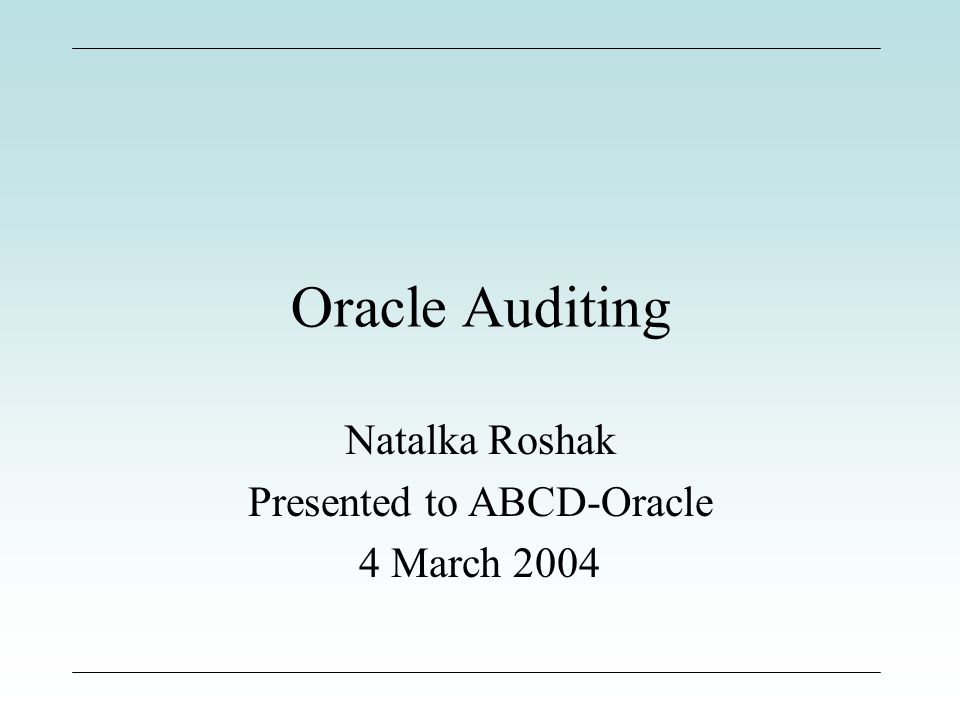 Oracle Auditing

Natalka Roshak
Presented to ABCD-Oracle
4 March 2004